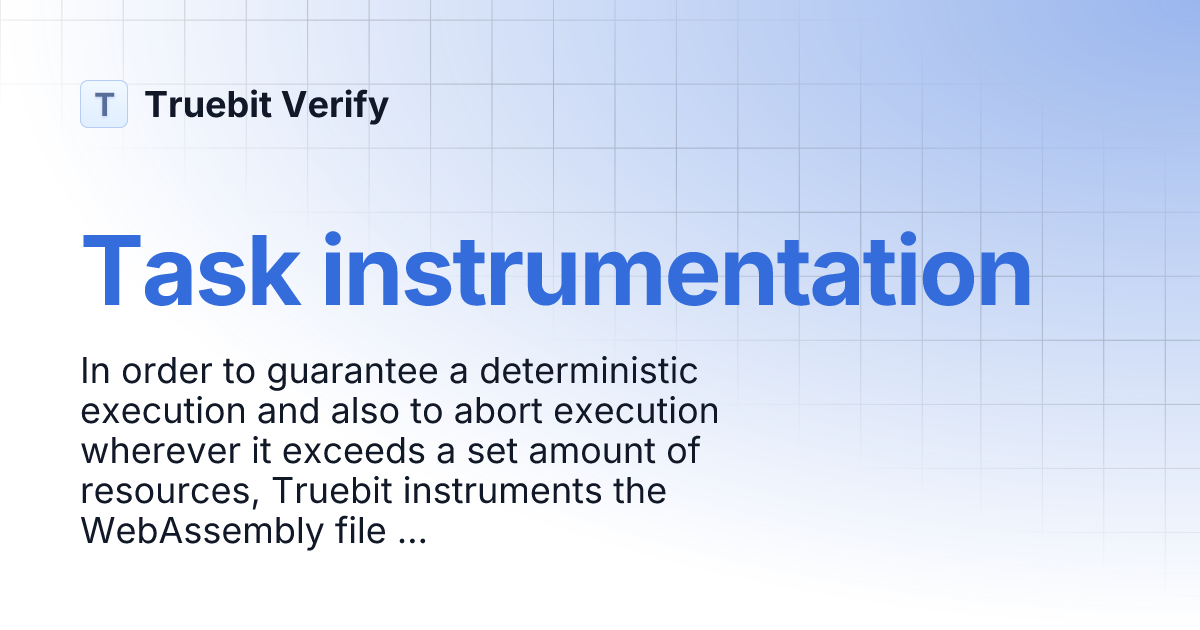 T Truebit Verify

Task instrumentation

In order to guarantee a deterministic execution and also to abort execution wherever it exceeds a set amount of resources, Truebit instruments the WebAssembly file ...